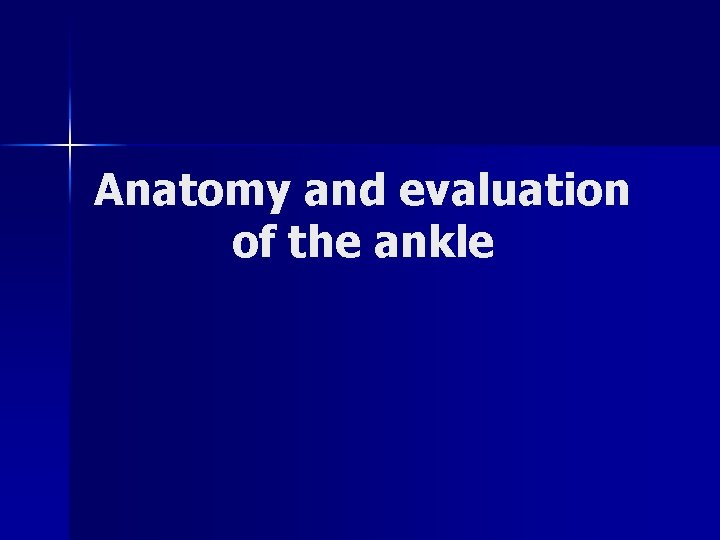 Anatomy and evaluation of the ankle